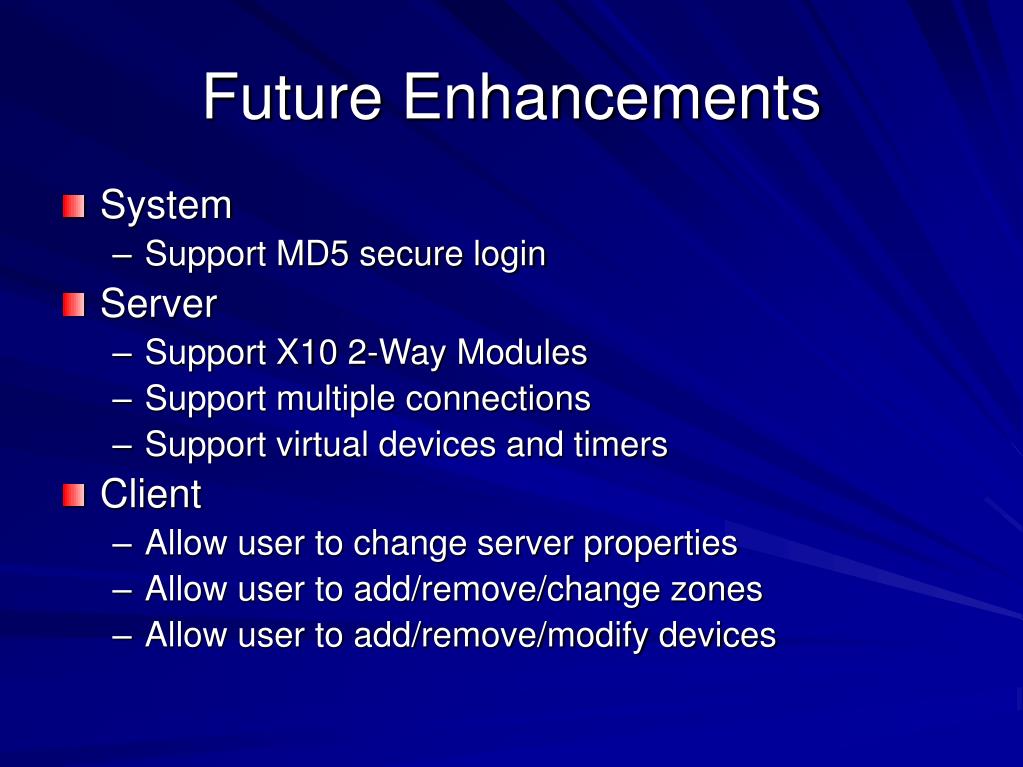 Future Enhancements

System
– Support MD5 secure login

Server
– Support X10 2-Way Modules
– Support multiple connections
– Support virtual devices and timers

Client
– Allow user to change server properties
– Allow user to add/remove/change zones
– Allow user to add/remove/modify devices